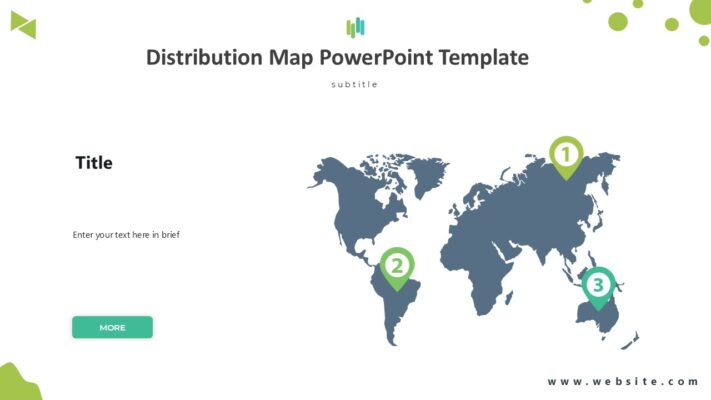 Distribution Map PowerPoint Template

subtitle

Title

Enter your text here in brief

MORE

1

2

3

www.website.com